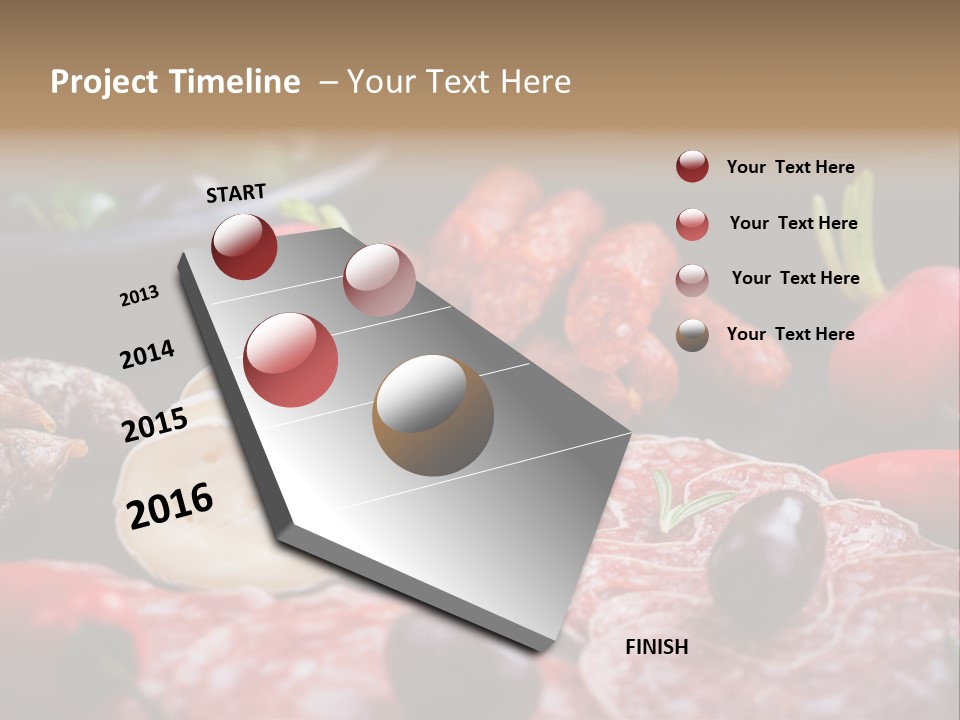 Project Timeline – Your Text Here

START

2013

2014

2015

2016

FINISH

Your Text Here

Your Text Here

Your Text Here

Your Text Here